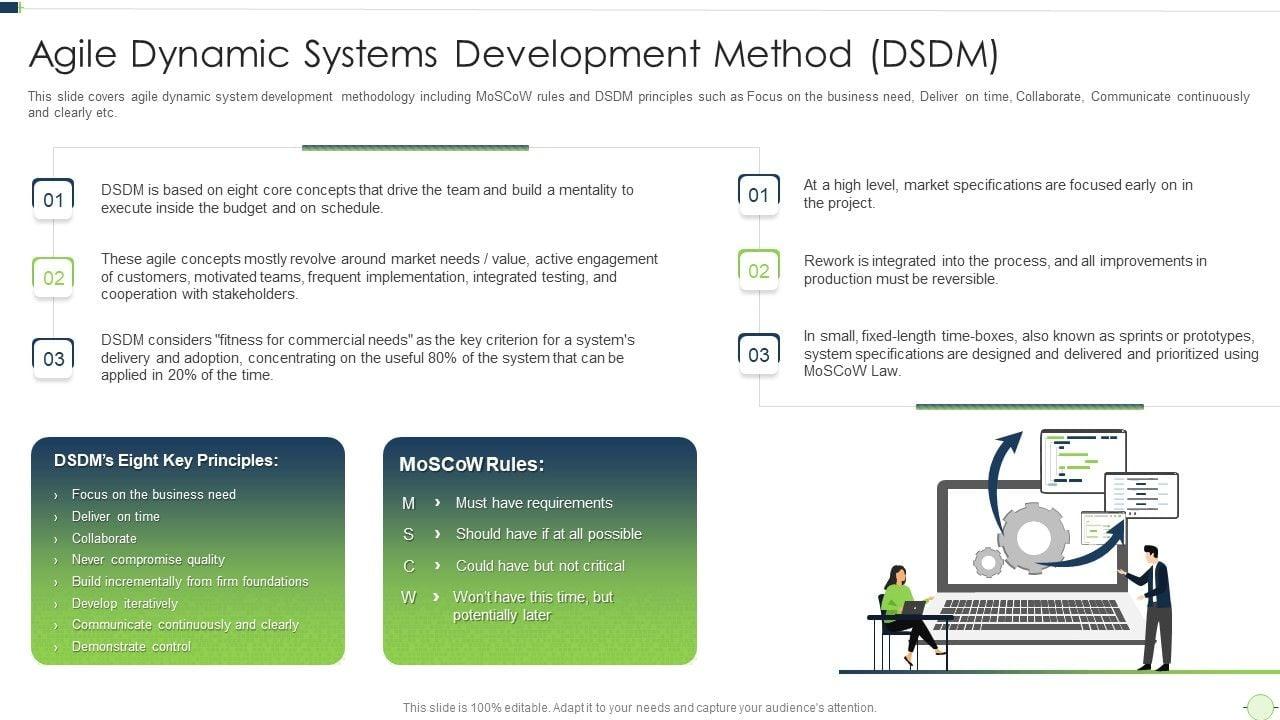 Agile Dynamic Systems Development Method (DSDM)

This slide covers agile dynamic system development methodology including MoSCoW rules and DSDM principles such as Focus on the business need, Deliver on time, Collaborate, Communicate continuously and clearly etc.

01 DSDM is based on eight core concepts that drive the team and build a mentality to execute inside the budget and on schedule.

02 These agile concepts mostly revolve around market needs / value, active engagement of customers, motivated teams, frequent implementation, integrated testing, and cooperation with stakeholders.

03 DSDM considers "fitness for commercial needs" as the key criterion for a system's delivery and adoption, concentrating on the useful 80% of the system that can be applied in 20% of the time.

01 At a high level, market specifications are focused early on in the project.

02 Rework is integrated into the process, and all improvements in production must be reversible.

03 In small, fixed-length time-boxes, also known as sprints or prototypes, system specifications are designed and delivered and prioritized using MoSCoW Law.

DSDM's Eight Key Principles:
› Focus on the business need
› Deliver on time
› Collaborate
› Never compromise quality
› Build incrementally from firm foundations
› Develop iteratively
› Communicate continuously and clearly
› Demonstrate control

MoSCoW Rules:
M › Must have requirements
S › Should have if at all possible
C › Could have but not critical
W › Won't have this time, but potentially later

This slide is 100% editable. Adapt it to your needs and capture your audience's attention.